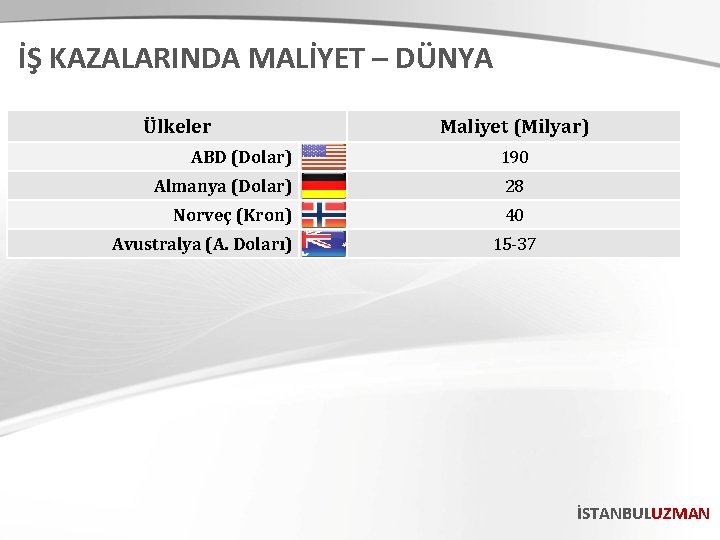 İŞ KAZALARINDA MALİYET – DÜNYA

| Ülkeler | Maliyet (Milyar) |
|---|---|
| ABD (Dolar) | 190 |
| Almanya (Dolar) | 28 |
| Norveç (Kron) | 40 |
| Avustralya (A. Doları) | 15-37 |

İSTANBULUZMAN